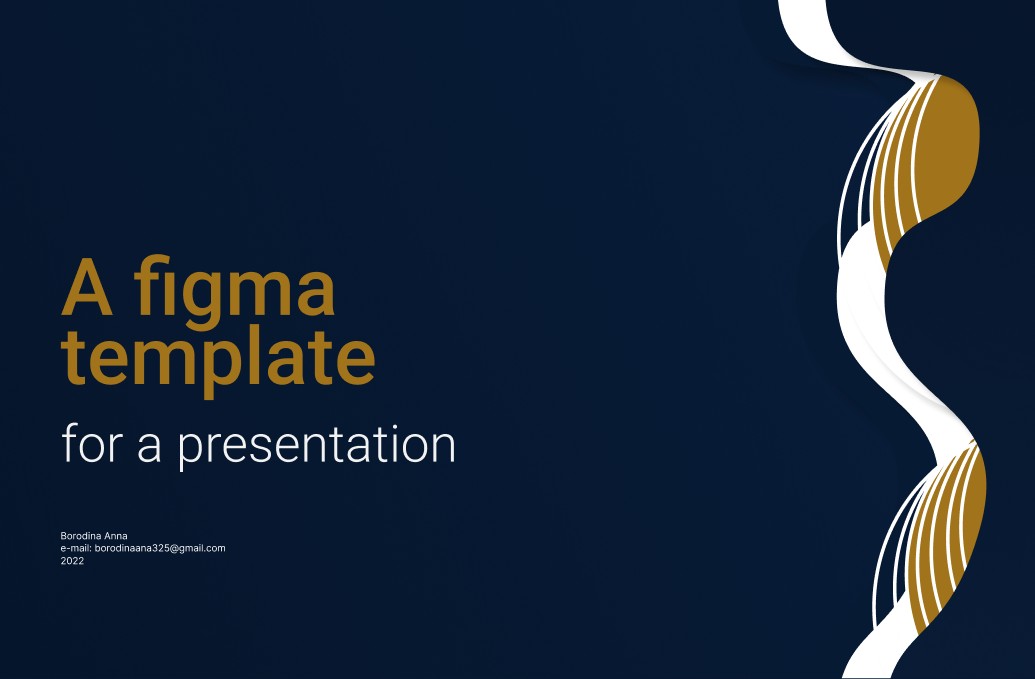 A figma template

for a presentation

Borodina Anna
e-mail: borodinaana325@gmail.com
2022